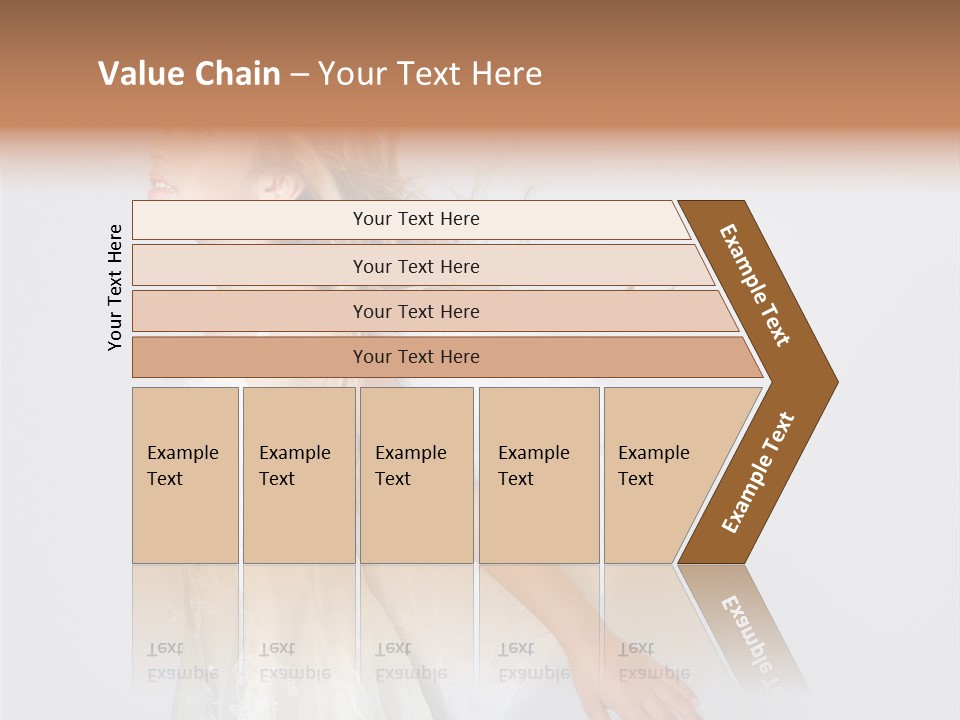 Value Chain – Your Text Here

Your Text Here

Your Text Here

Your Text Here

Your Text Here

Your Text Here

Example Text

Example Text

Example Text

Example Text

Example Text

Example Text

Example Text